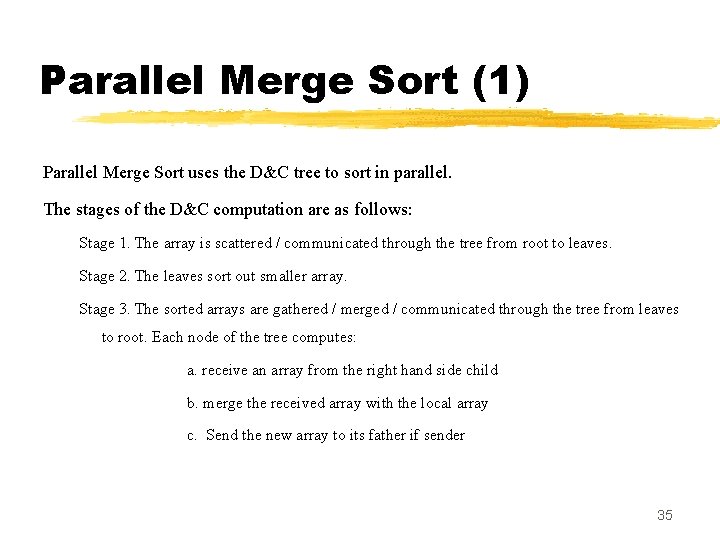 Parallel Merge Sort (1)

Parallel Merge Sort uses the D&C tree to sort in parallel.

The stages of the D&C computation are as follows:

Stage 1. The array is scattered / communicated through the tree from root to leaves.

Stage 2. The leaves sort out smaller array.

Stage 3. The sorted arrays are gathered / merged / communicated through the tree from leaves to root. Each node of the tree computes:

a. receive an array from the right hand side child

b. merge the received array with the local array

c. Send the new array to its father if sender

35